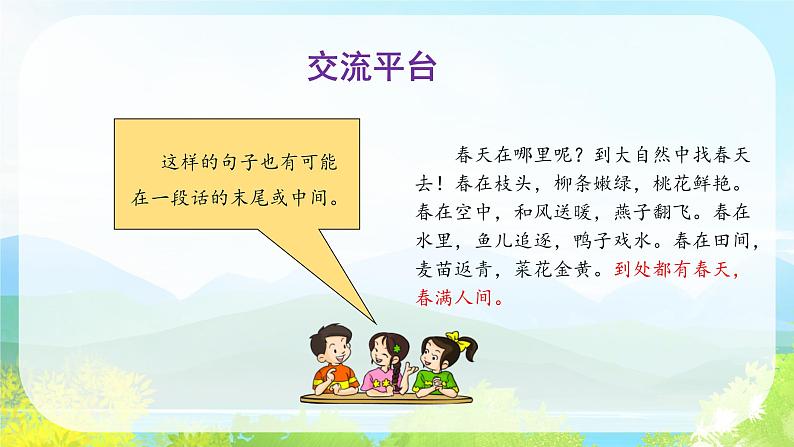 交流平台

这样的句子也有可能在一段话的末尾或中间。

春天在哪里呢？到大自然中找春天去！春在枝头，柳条嫩绿，桃花鲜艳。春在空中，和风送暖，燕子翻飞。春在水里，鱼儿追逐，鸭子戏水。春在田间，麦苗返青，菜花金黄。到处都有春天，春满人间。